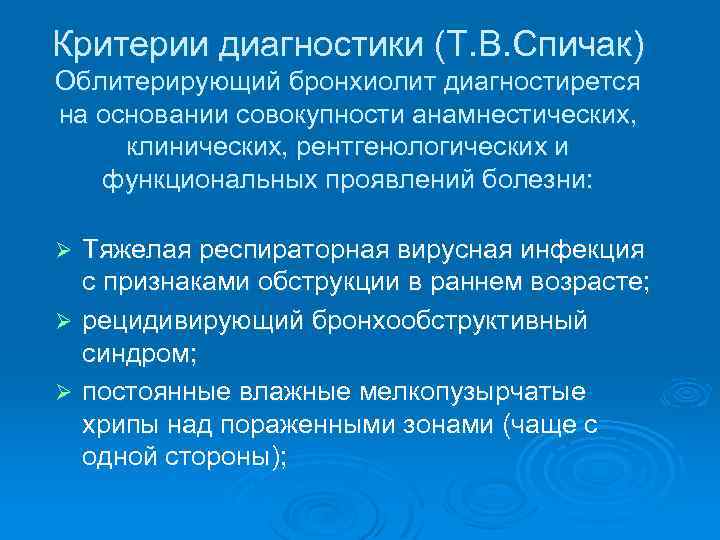 Критерии диагностики (Т.В.Спичак)
Облитерирующий бронхиолит диагностирется на основании совокупности анамнестических, клинических, рентгенологических и функциональных проявлений болезни:

➢ Тяжелая респираторная вирусная инфекция с признаками обструкции в раннем возрасте;
➢ рецидивирующий бронхообструктивный синдром;
➢ постоянные влажные мелкопузырчатые хрипы над пораженными зонами (чаще с одной стороны);